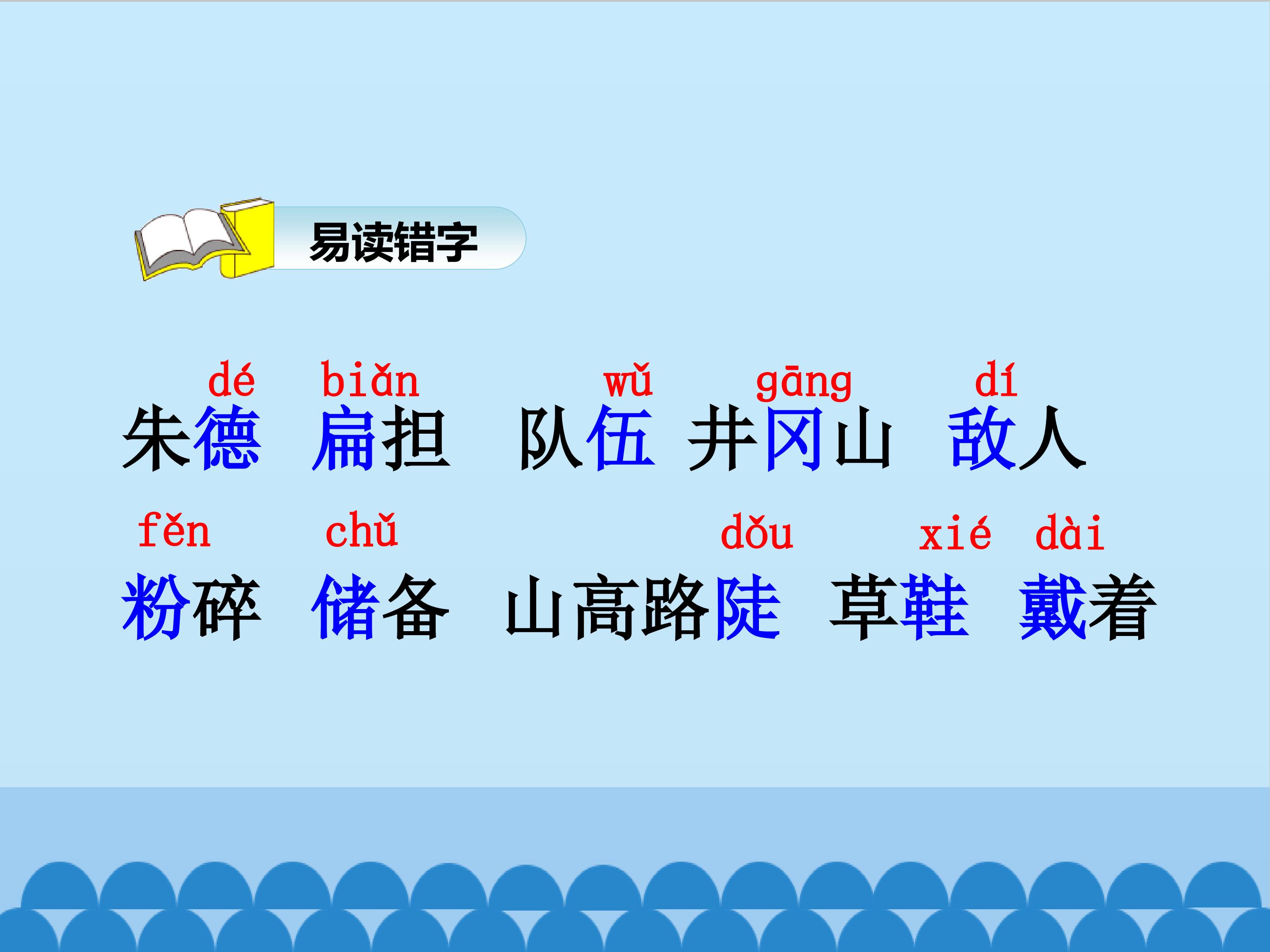 易读错字

dé biǎn wǔ gāng dí
朱德 扁担 队伍 井冈山 敌人

fěn chǔ dǒu xié dài
粉碎 储备 山高路陡 草鞋 戴着